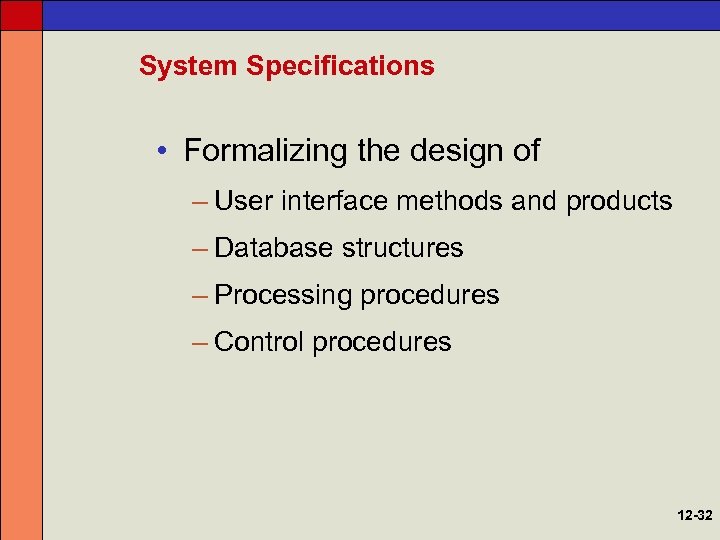 System Specifications

• Formalizing the design of

– User interface methods and products

– Database structures

– Processing procedures

– Control procedures

12-32